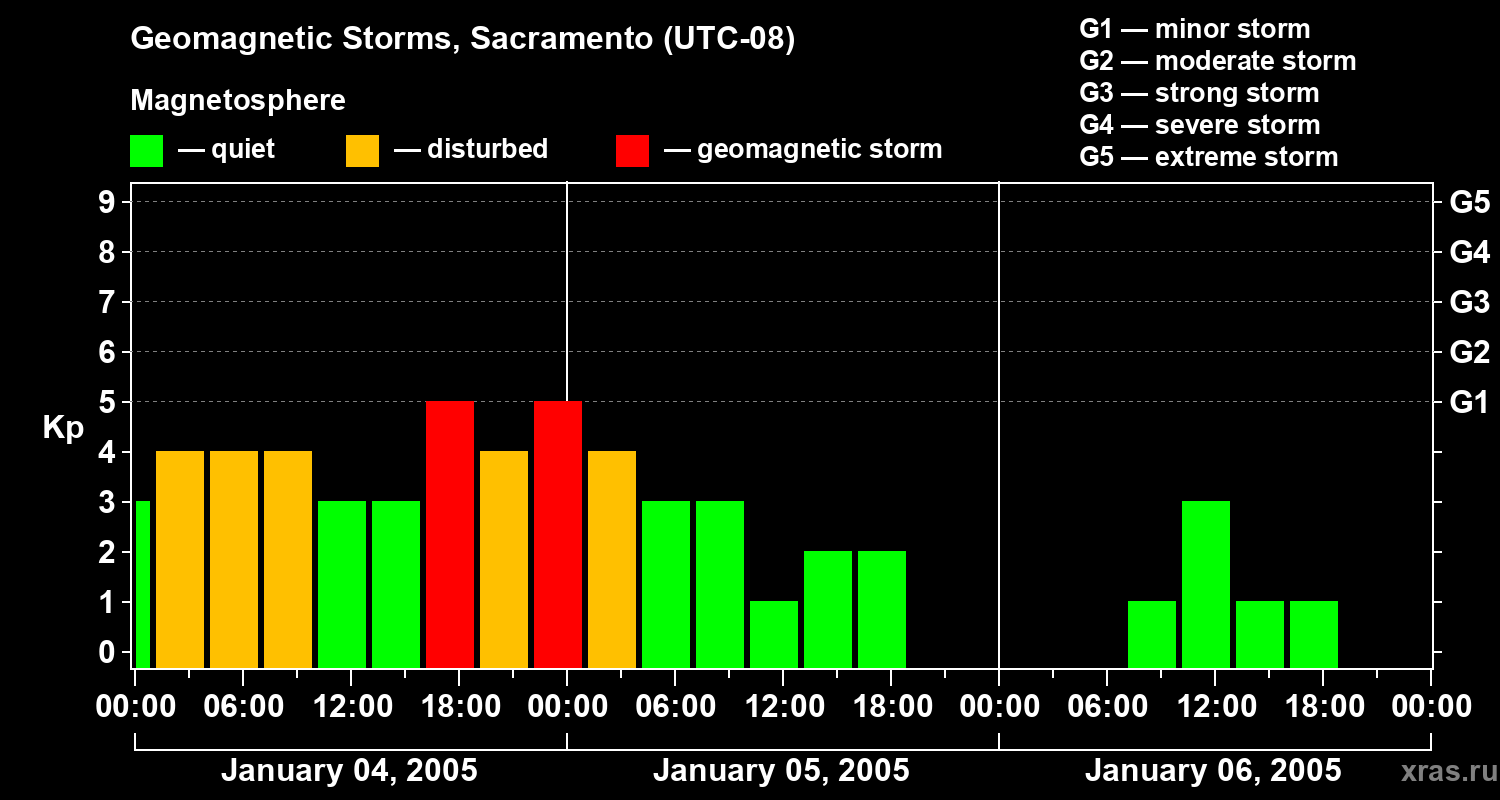 Geomagnetic Storms, Sacramento (UTC-08)

Magnetosphere

— quiet — disturbed — geomagnetic storm

G1 — minor storm
G2 — moderate storm
G3 — strong storm
G4 — severe storm
G5 — extreme storm

Kp

9
8
7
6
5
4
3
2
1
0

G5
G4
G3
G2
G1

00:00 06:00 12:00 18:00 00:00 06:00 12:00 18:00 00:00 06:00 12:00 18:00 00:00

January 04, 2005
January 05, 2005
January 06, 2005

xras.ru